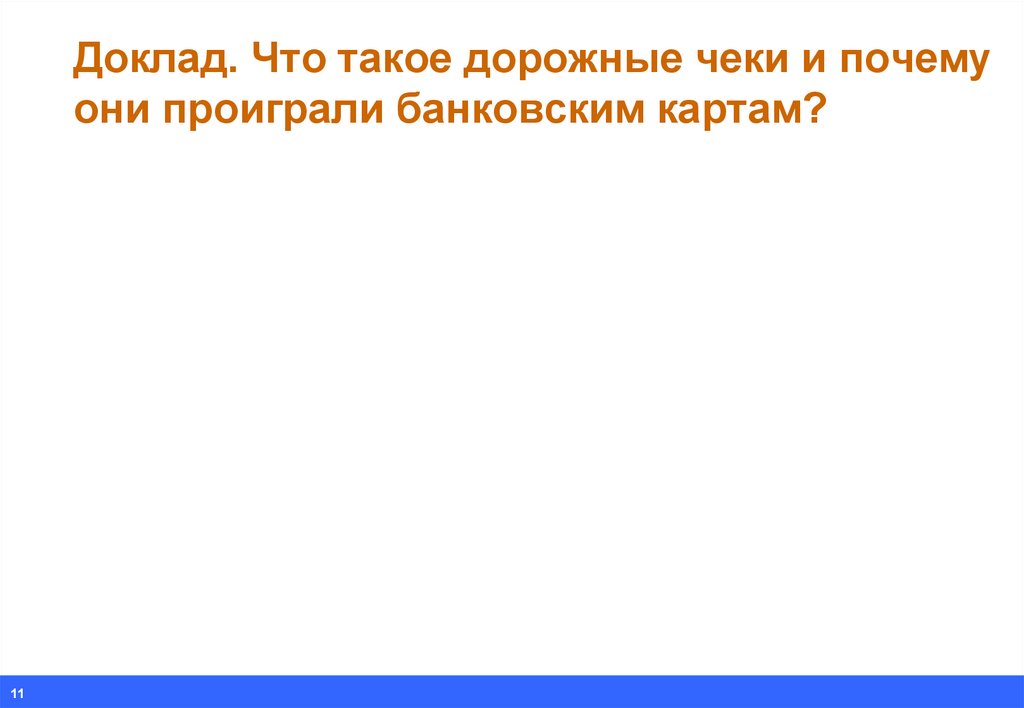 Доклад. Что такое дорожные чеки и почему они проиграли банковским картам?

11